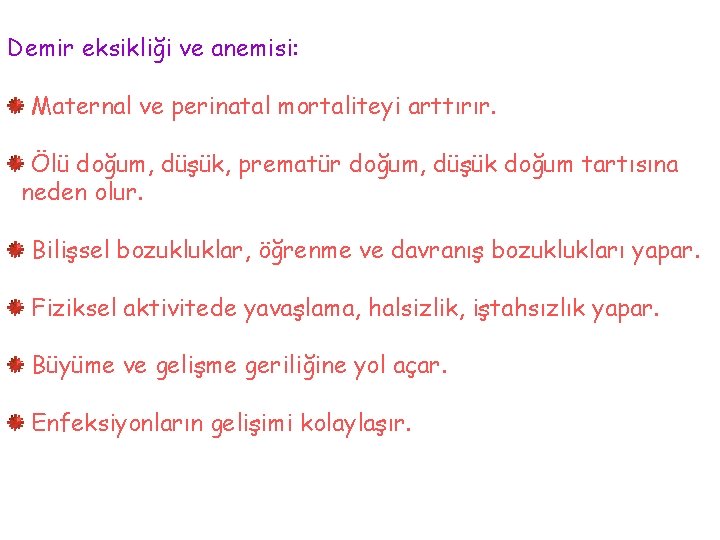 Demir eksikliği ve anemisi:

• Maternal ve perinatal mortaliteyi arttırır.

• Ölü doğum, düşük, prematür doğum, düşük doğum tartısına neden olur.

• Bilişsel bozukluklar, öğrenme ve davranış bozuklukları yapar.

• Fiziksel aktivitede yavaşlama, halsizlik, iştahsızlık yapar.

• Büyüme ve gelişme geriliğine yol açar.

• Enfeksiyonların gelişimi kolaylaşır.